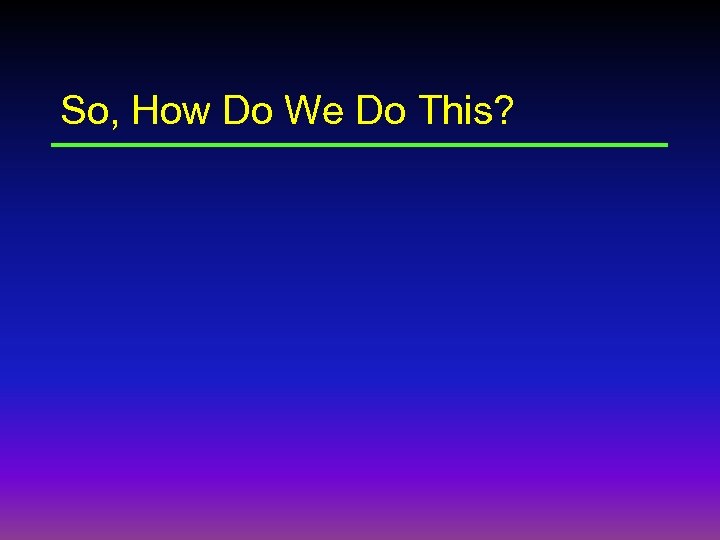 So, How Do We Do This?